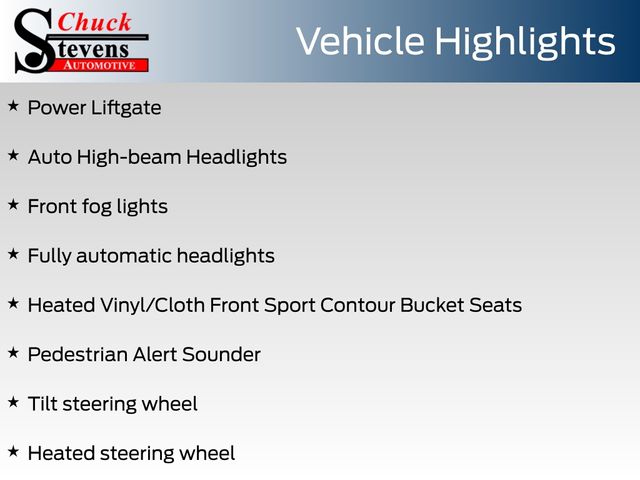 Chuck
Stevens
AUTOMOTIVE

Vehicle Highlights

★ Power Liftgate

★ Auto High-beam Headlights

★ Front fog lights

★ Fully automatic headlights

★ Heated Vinyl/Cloth Front Sport Contour Bucket Seats

★ Pedestrian Alert Sounder

★ Tilt steering wheel

★ Heated steering wheel